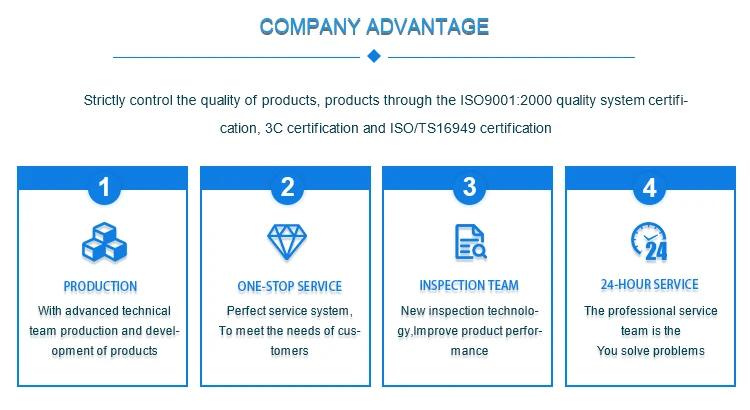 COMPANY ADVANTAGE

Strictly control the quality of products, products through the ISO9001:2000 quality system certification, 3C certification and ISO/TS16949 certification

1

PRODUCTION

With advanced technical team production and development of products

2

ONE-STOP SERVICE

Perfect service system, To meet the needs of customers

3

INSPECTION TEAM

New inspection technology,Improve product performance

4

24

24-HOUR SERVICE

The professional service team is the You solve problems